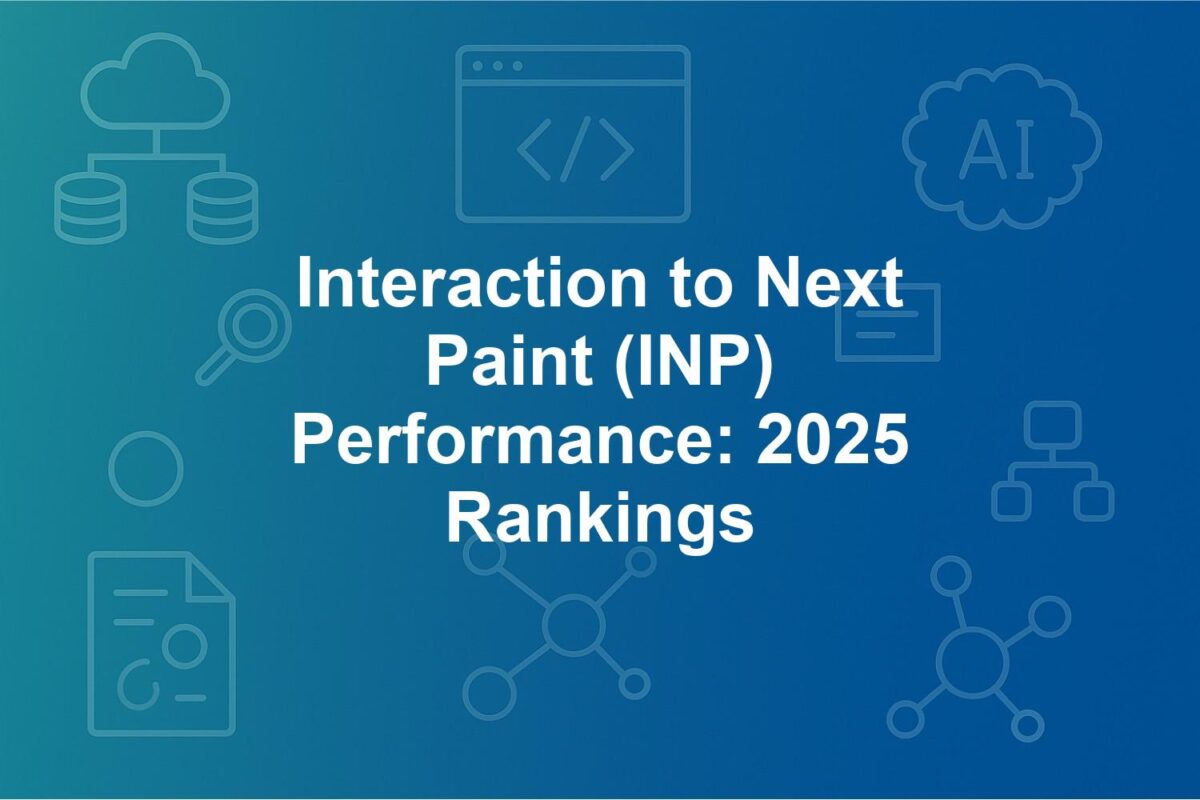 </>

AI

Interaction to Next Paint (INP) Performance: 2025 Rankings